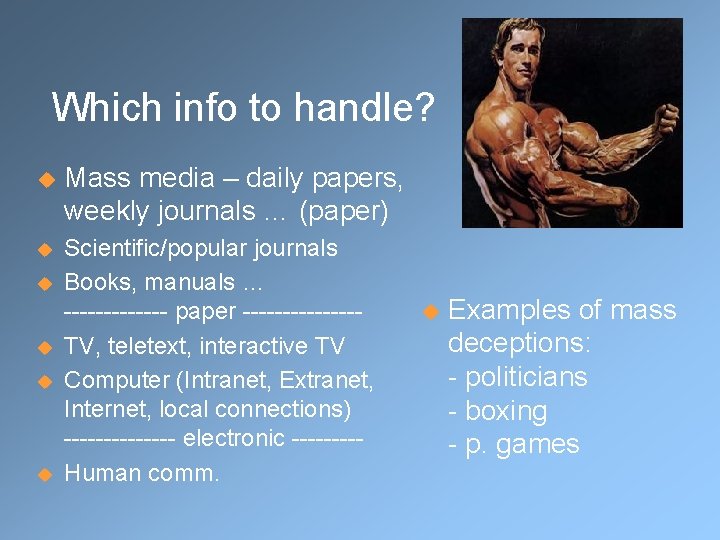 Which info to handle?

Mass media – daily papers, weekly journals ... (paper)

Scientific/popular journals

Books, manuals ...
------------- paper ---------------

TV, teletext, interactive TV

Computer (Intranet, Extranet, Internet, local connections)
-------------- electronic ---------

Human comm.

Examples of mass deceptions:
- politicians
- boxing
- p. games